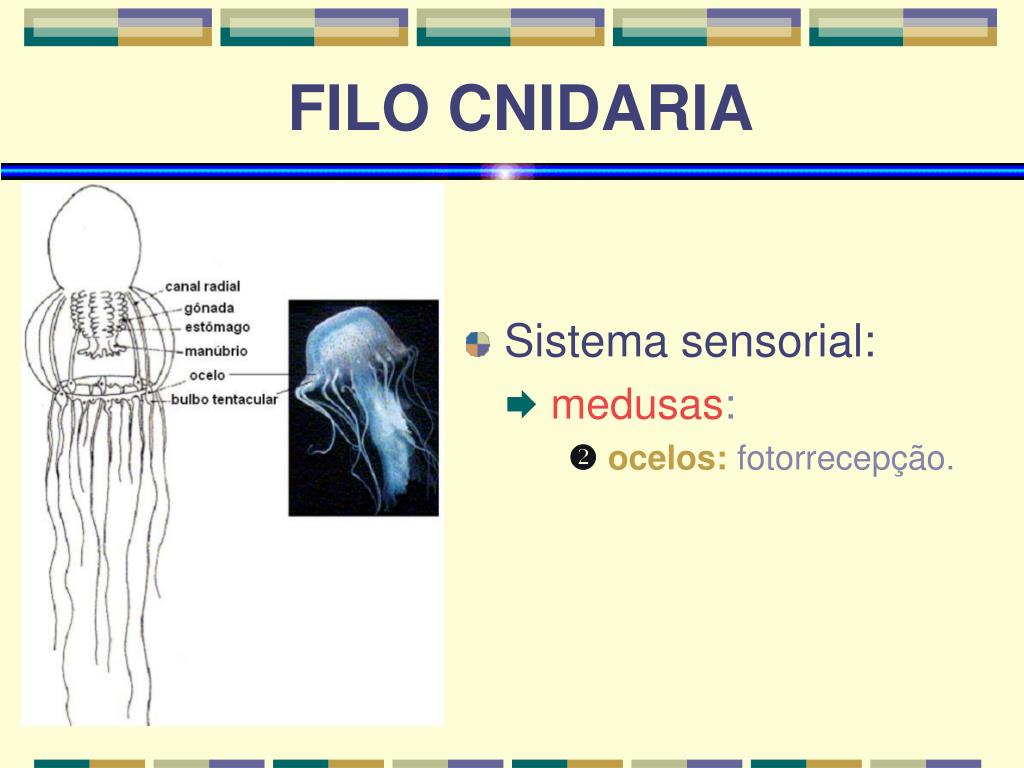 FILO CNIDARIA

canal radial
gônada
estômago
manúbrio
ocelo
bulbo tentacular

Sistema sensorial:
medusas:
❷ ocelos: fotorrecepção.